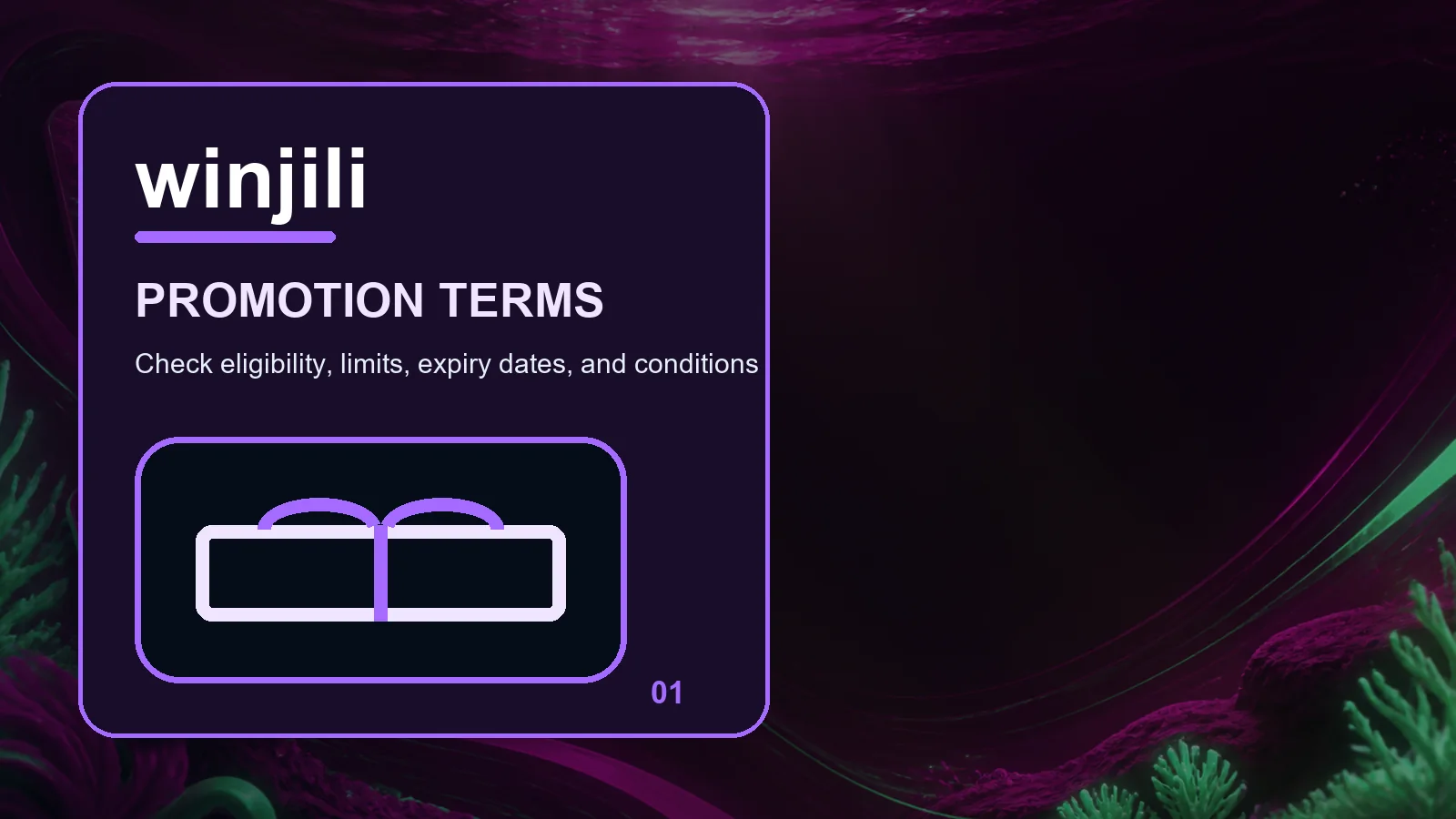 winjili

PROMOTION TERMS

Check eligibility, limits, expiry dates, and conditions

01